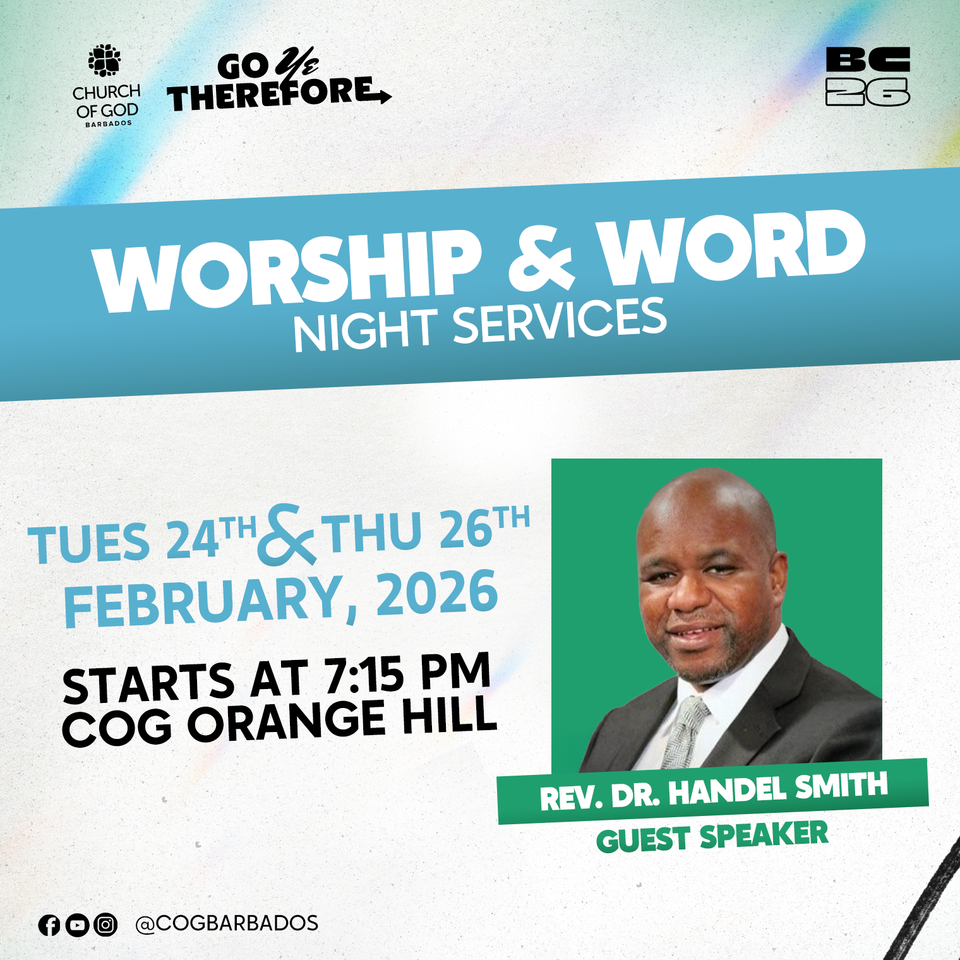 CHURCH OF GOD
BARBADOS

GO Ye THEREFORE

BC 26

WORSHIP & WORD
NIGHT SERVICES

TUES 24TH & THU 26TH
FEBRUARY, 2026

STARTS AT 7:15 PM
COG ORANGE HILL

REV. DR. HANDEL SMITH
GUEST SPEAKER

@COGBARBADOS